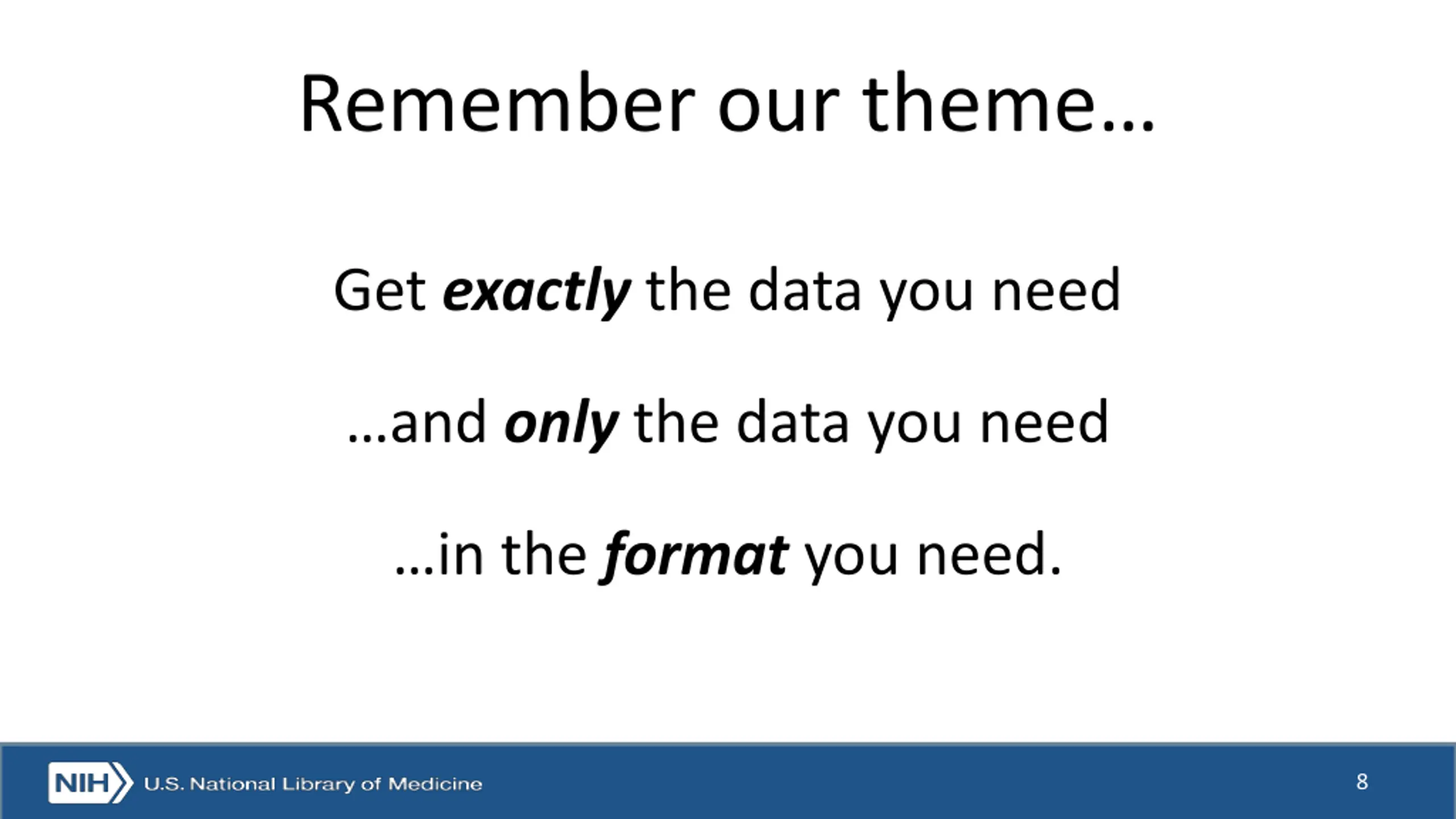 Remember our theme…

Get exactly the data you need

…and only the data you need

…in the format you need.

NIH U.S. National Library of Medicine

8